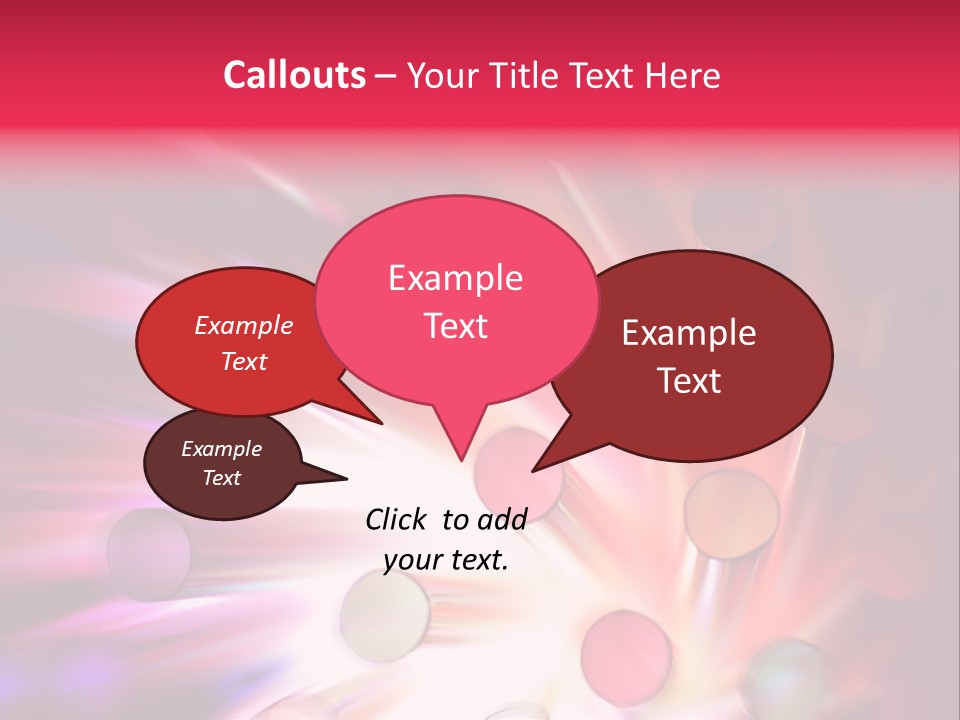 Callouts – Your Title Text Here

Example Text

Example Text

Example Text

Example Text

Click to add your text.